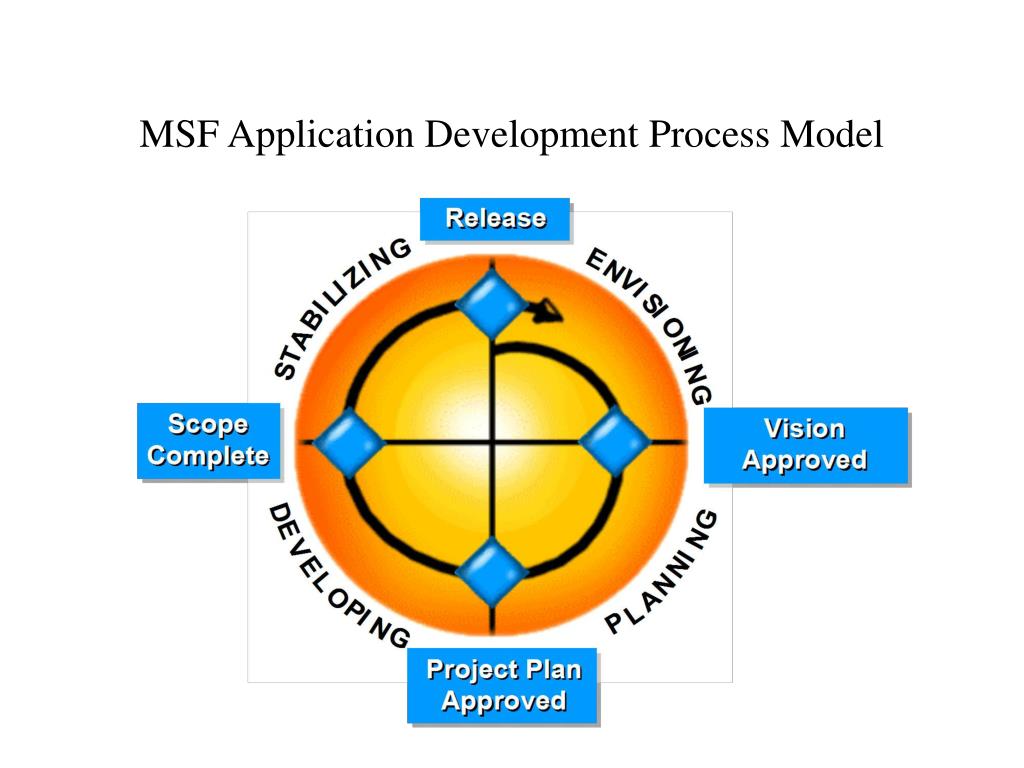 MSF Application Development Process Model

Release

STABILIZING

ENVISIONING

Scope Complete

Vision Approved

DEVELOPING

PLANNING

Project Plan Approved